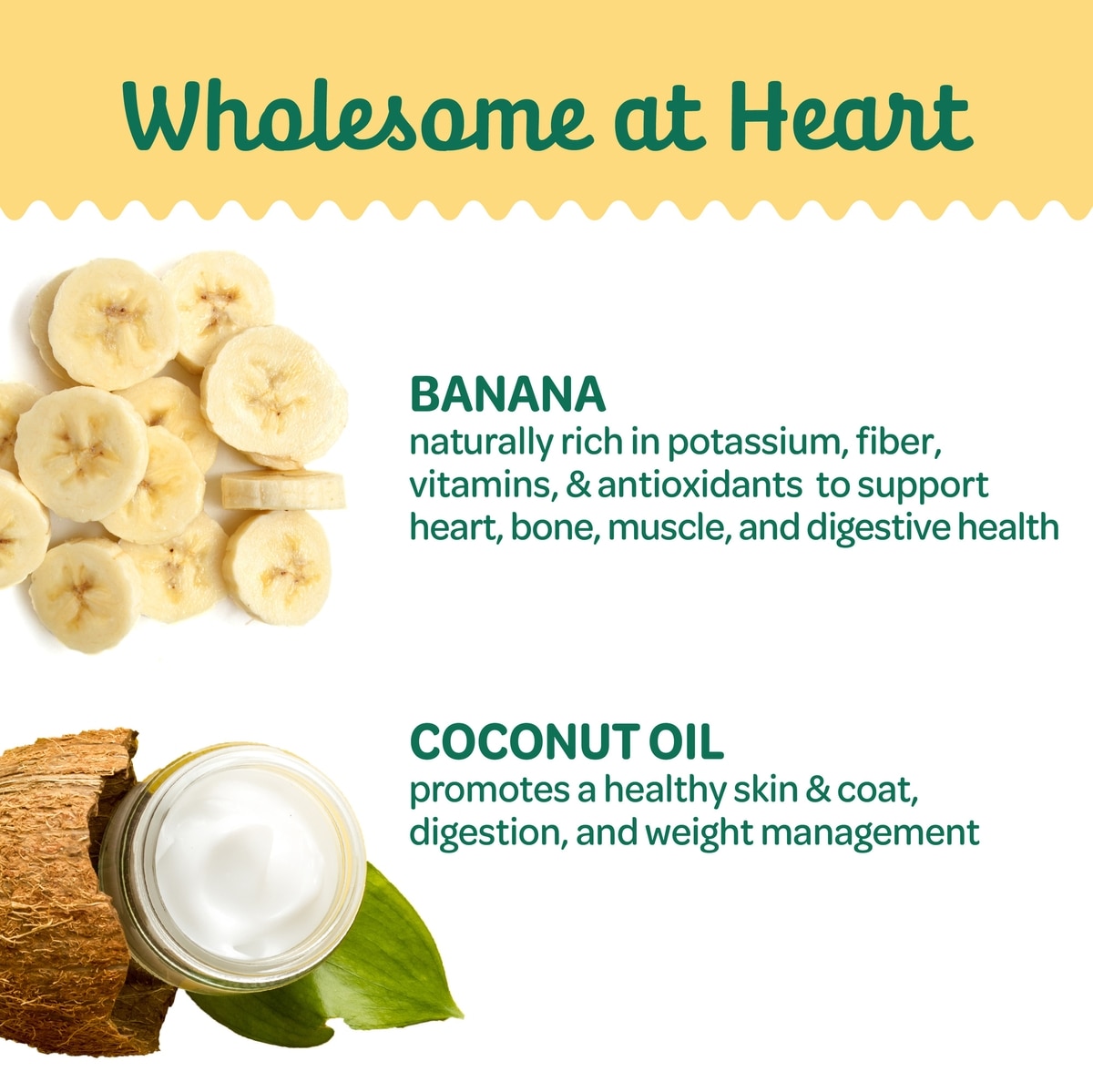 Wholesome at Heart

BANANA
naturally rich in potassium, fiber, vitamins, & antioxidants to support heart, bone, muscle, and digestive health

COCONUT OIL
promotes a healthy skin & coat, digestion, and weight management